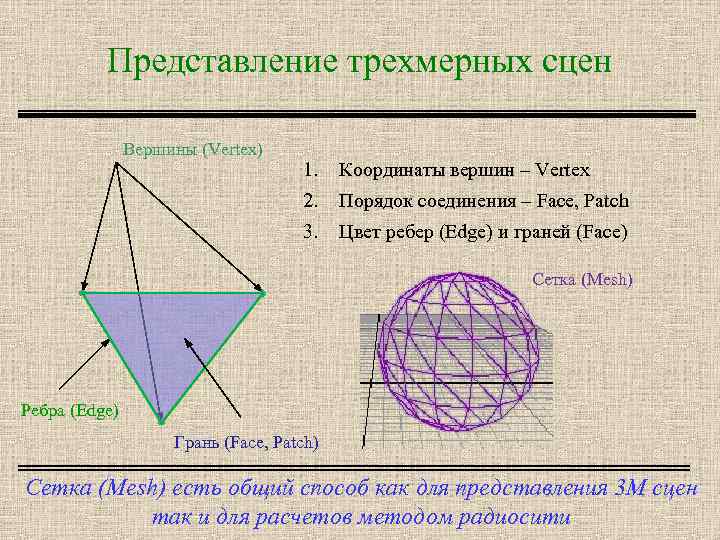 Представление трехмерных сцен

Вершины (Vertex)

1. Координаты вершин – Vertex
2. Порядок соединения – Face, Patch
3. Цвет ребер (Edge) и граней (Face)

Сетка (Mesh)

Ребра (Edge)

Грань (Face, Patch)

Сетка (Mesh) есть общий способ как для представления 3М сцен так и для расчетов методом радиосити